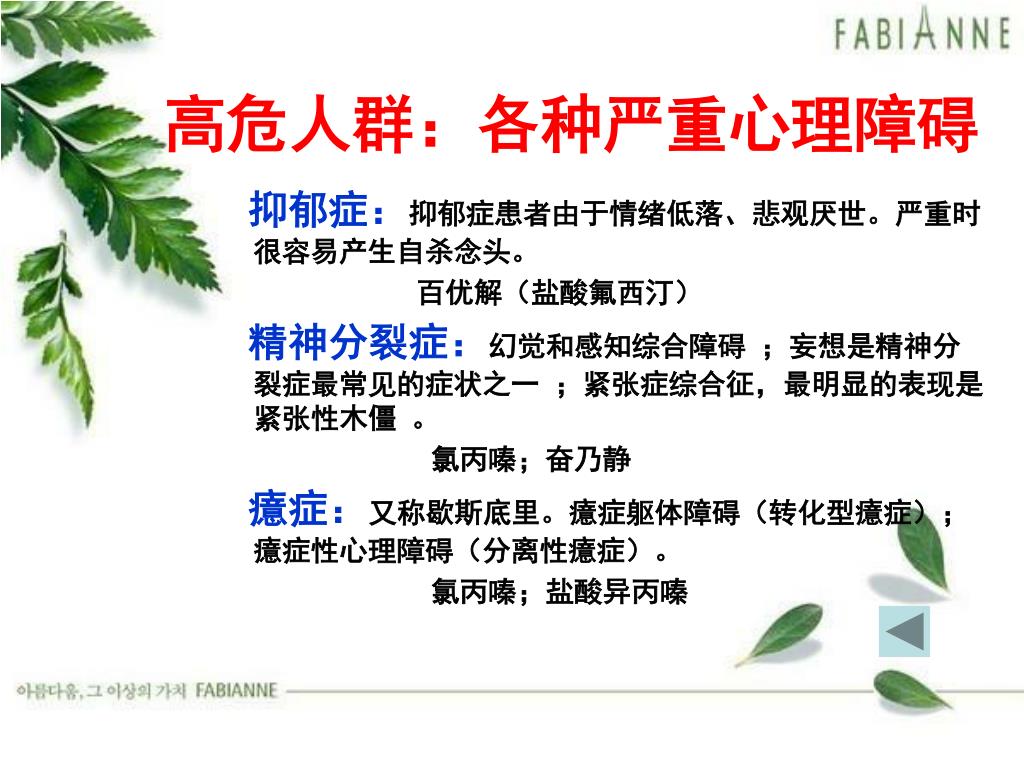 FABIANNE

高危人群：各种严重心理障碍

抑郁症：抑郁症患者由于情绪低落、悲观厌世。严重时很容易产生自杀念头。

百优解（盐酸氟西汀）

精神分裂症：幻觉和感知综合障碍 ；妄想是精神分裂症最常见的症状之一 ；紧张症综合征，最明显的表现是紧张性木僵 。

氯丙嗪；奋乃静

癔症：又称歇斯底里。癔症躯体障碍（转化型癔症）；癔症性心理障碍（分离性癔症）。

氯丙嗪；盐酸异丙嗪

아름다움, 그 이상의 가치 FABIANNE